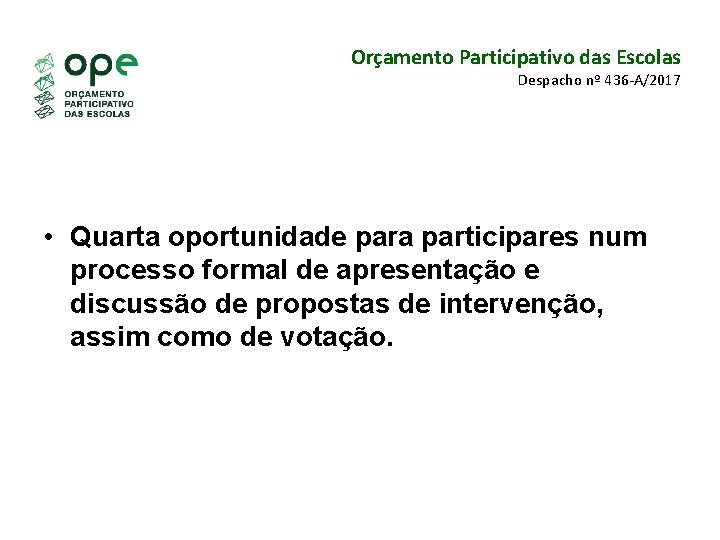 ope
ORÇAMENTO PARTICIPATIVO DAS ESCOLAS

Orçamento Participativo das Escolas
Despacho nº 436-A/2017

• Quarta oportunidade para participares num processo formal de apresentação e discussão de propostas de intervenção, assim como de votação.